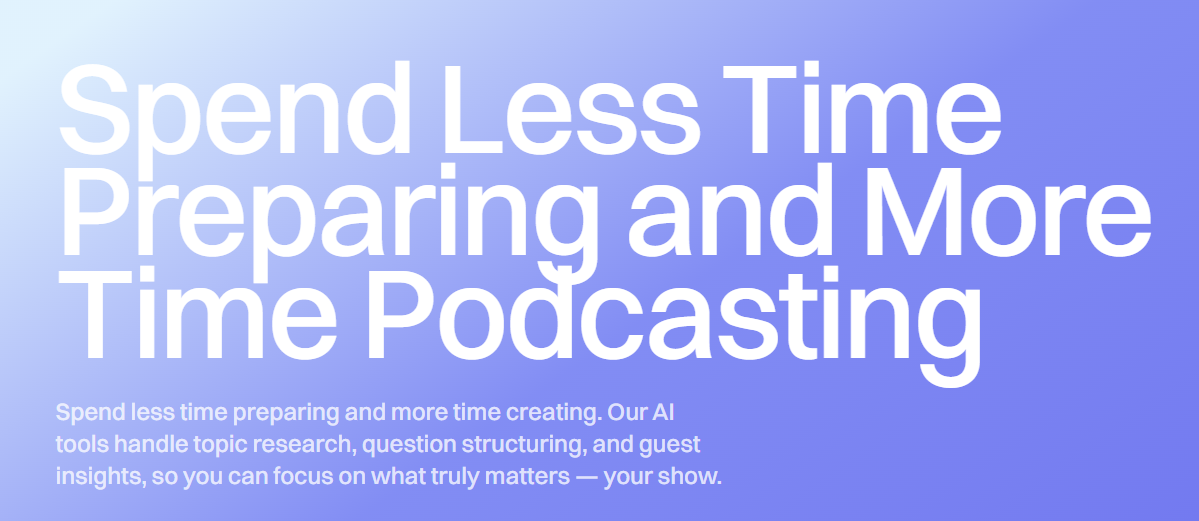 Spend Less Time Preparing and More Time Podcasting

Spend less time preparing and more time creating. Our AI tools handle topic research, question structuring, and guest insights, so you can focus on what truly matters — your show.